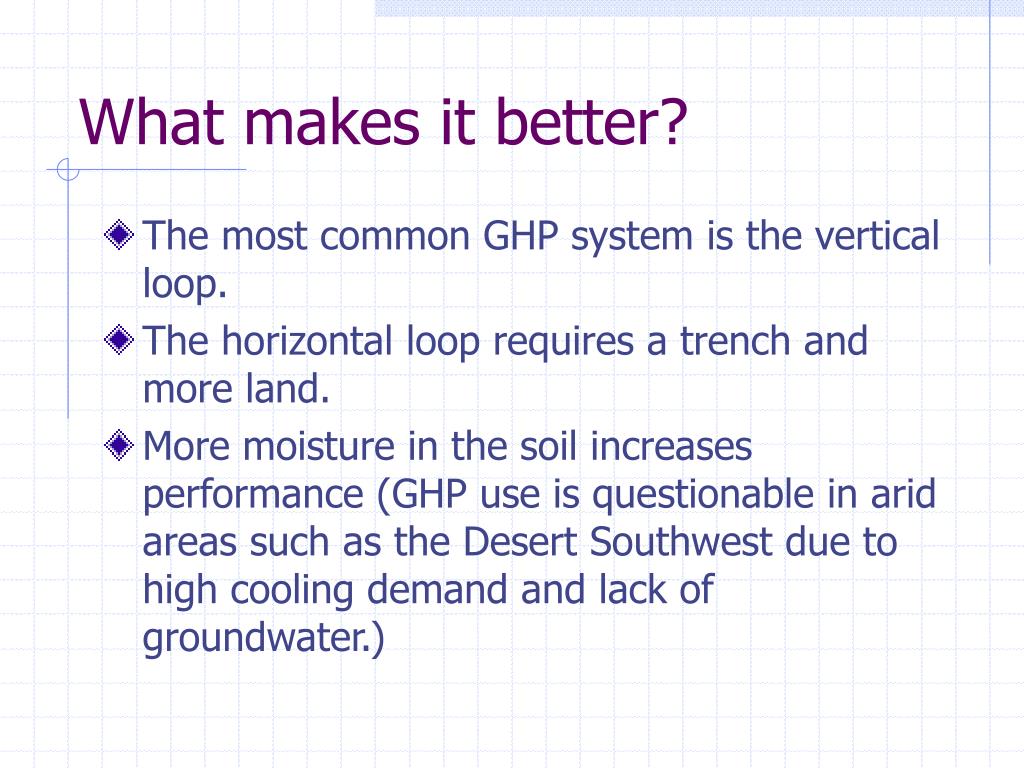 What makes it better?

The most common GHP system is the vertical loop.

The horizontal loop requires a trench and more land.

More moisture in the soil increases performance (GHP use is questionable in arid areas such as the Desert Southwest due to high cooling demand and lack of groundwater.)